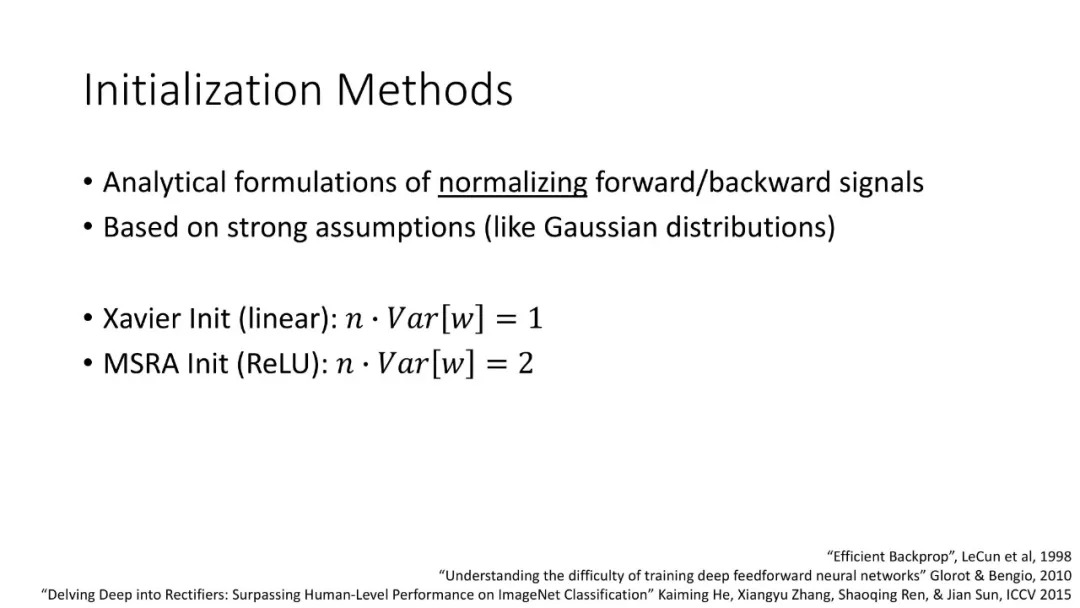 Initialization Methods

• Analytical formulations of normalizing forward/backward signals
• Based on strong assumptions (like Gaussian distributions)

• Xavier Init (linear): $n \cdot Var[w] = 1$
• MSRA Init (ReLU): $n \cdot Var[w] = 2$

“Efficient Backprop”, LeCun et al, 1998
“Understanding the difficulty of training deep feedforward neural networks” Glorot & Bengio, 2010
“Delving Deep into Rectifiers: Surpassing Human-Level Performance on ImageNet Classification” Kaiming He, Xiangyu Zhang, Shaoqing Ren, & Jian Sun, ICCV 2015